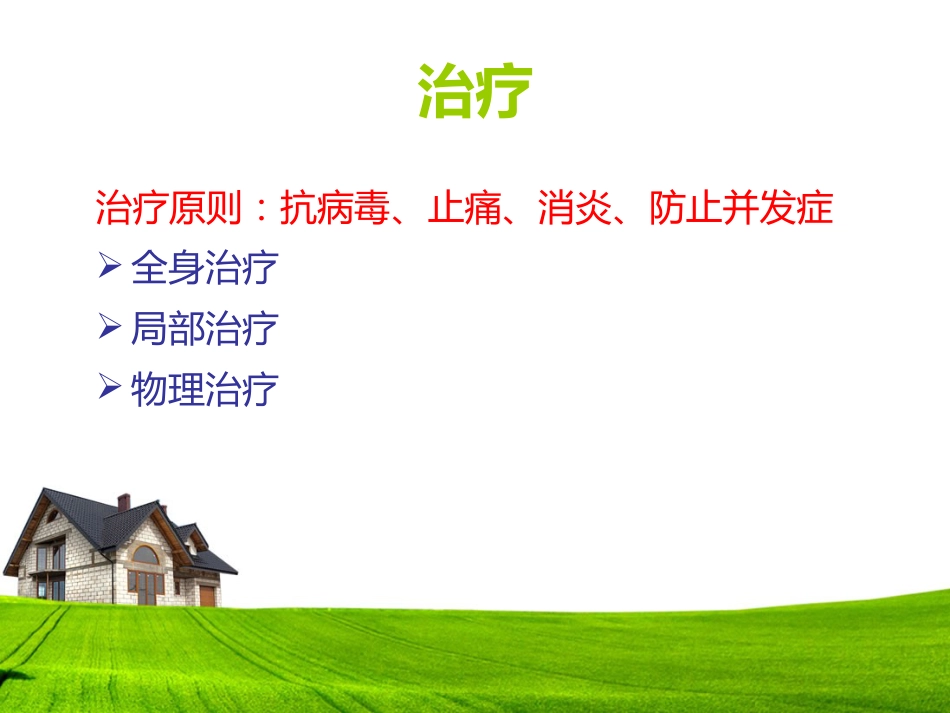 治疗

治疗原则：抗病毒、止痛、消炎、防止并发症

➢ 全身治疗

➢ 局部治疗

➢ 物理治疗